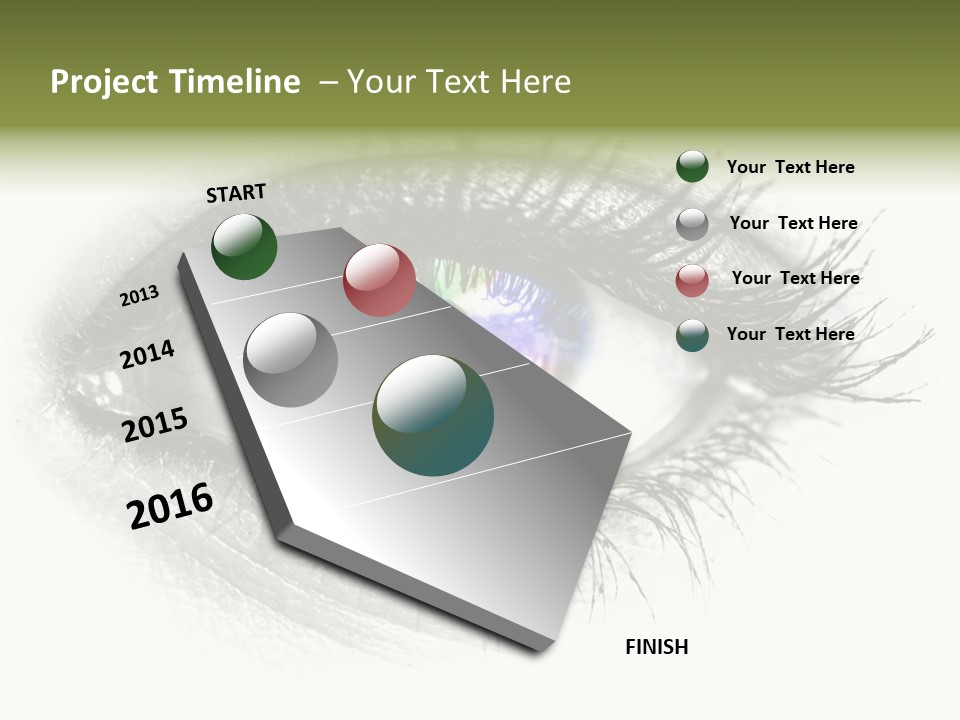 Project Timeline – Your Text Here

START

2013

2014

2015

2016

FINISH

Your Text Here

Your Text Here

Your Text Here

Your Text Here